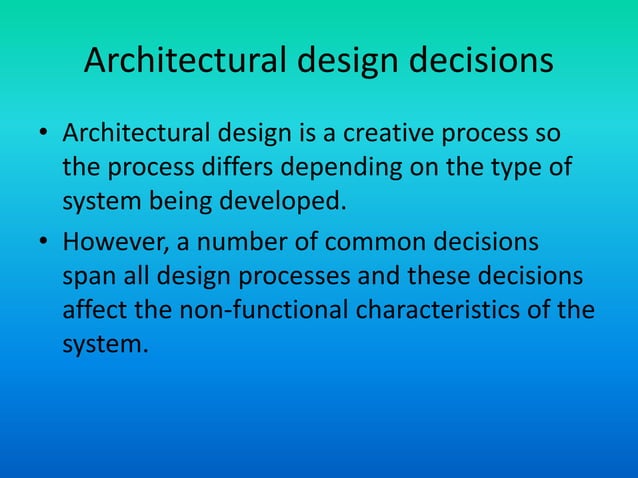 Architectural design decisions

• Architectural design is a creative process so the process differs depending on the type of system being developed.

• However, a number of common decisions span all design processes and these decisions affect the non-functional characteristics of the system.